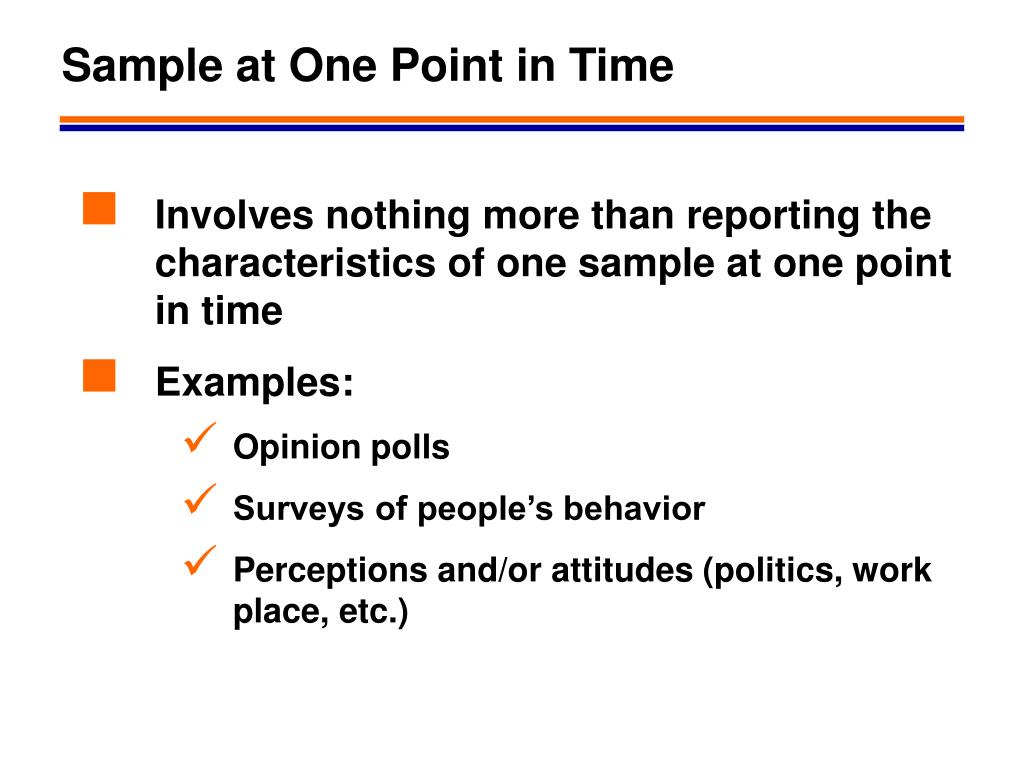 Sample at One Point in Time

Involves nothing more than reporting the characteristics of one sample at one point in time

Examples:

Opinion polls

Surveys of people’s behavior

Perceptions and/or attitudes (politics, work place, etc.)